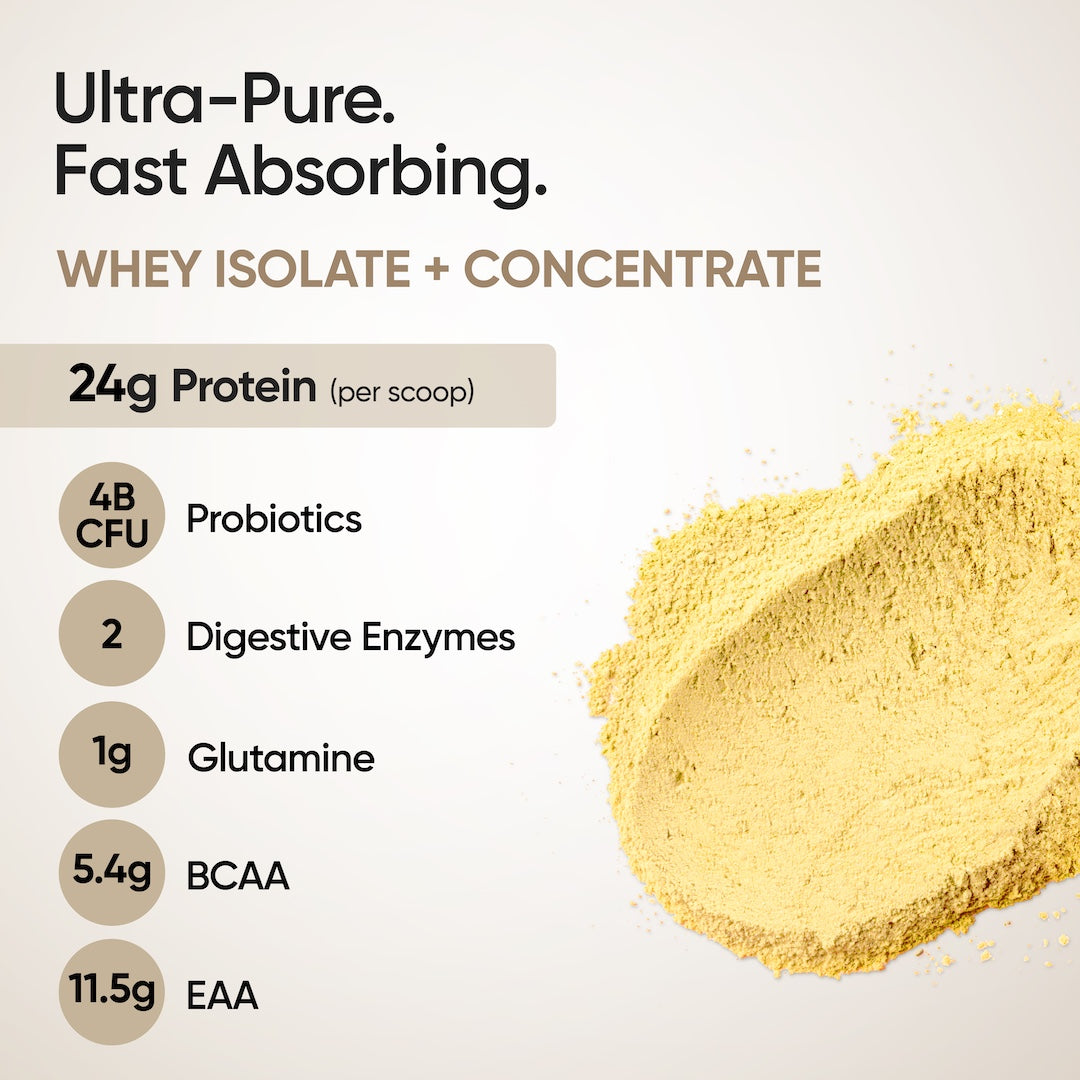 Ultra-Pure.
Fast Absorbing.

WHEY ISOLATE + CONCENTRATE

24g Protein (per scoop)

4B CFU Probiotics

2 Digestive Enzymes

1g Glutamine

5.4g BCAA

11.5g EAA